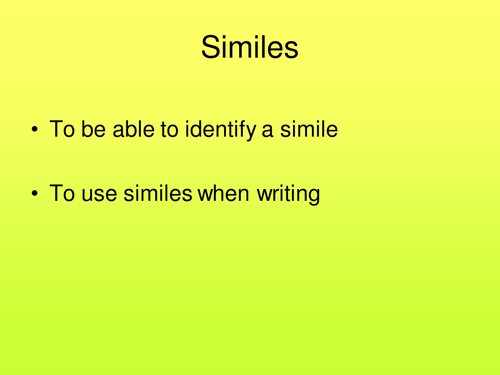 Similes

• To be able to identify a simile

• To use similes when writing